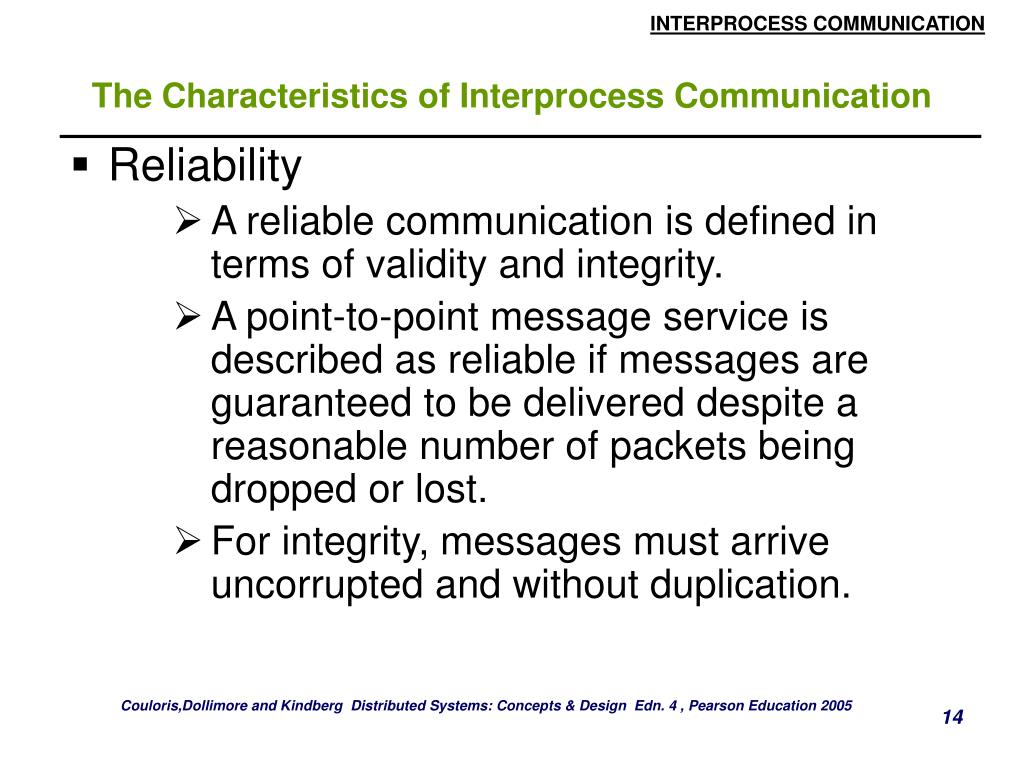 INTERPROCESS COMMUNICATION

The Characteristics of Interprocess Communication

▪ Reliability

➢ A reliable communication is defined in terms of validity and integrity.

➢ A point-to-point message service is described as reliable if messages are guaranteed to be delivered despite a reasonable number of packets being dropped or lost.

➢ For integrity, messages must arrive uncorrupted and without duplication.

Couloris,Dollimore and Kindberg Distributed Systems: Concepts & Design Edn. 4 , Pearson Education 2005

14